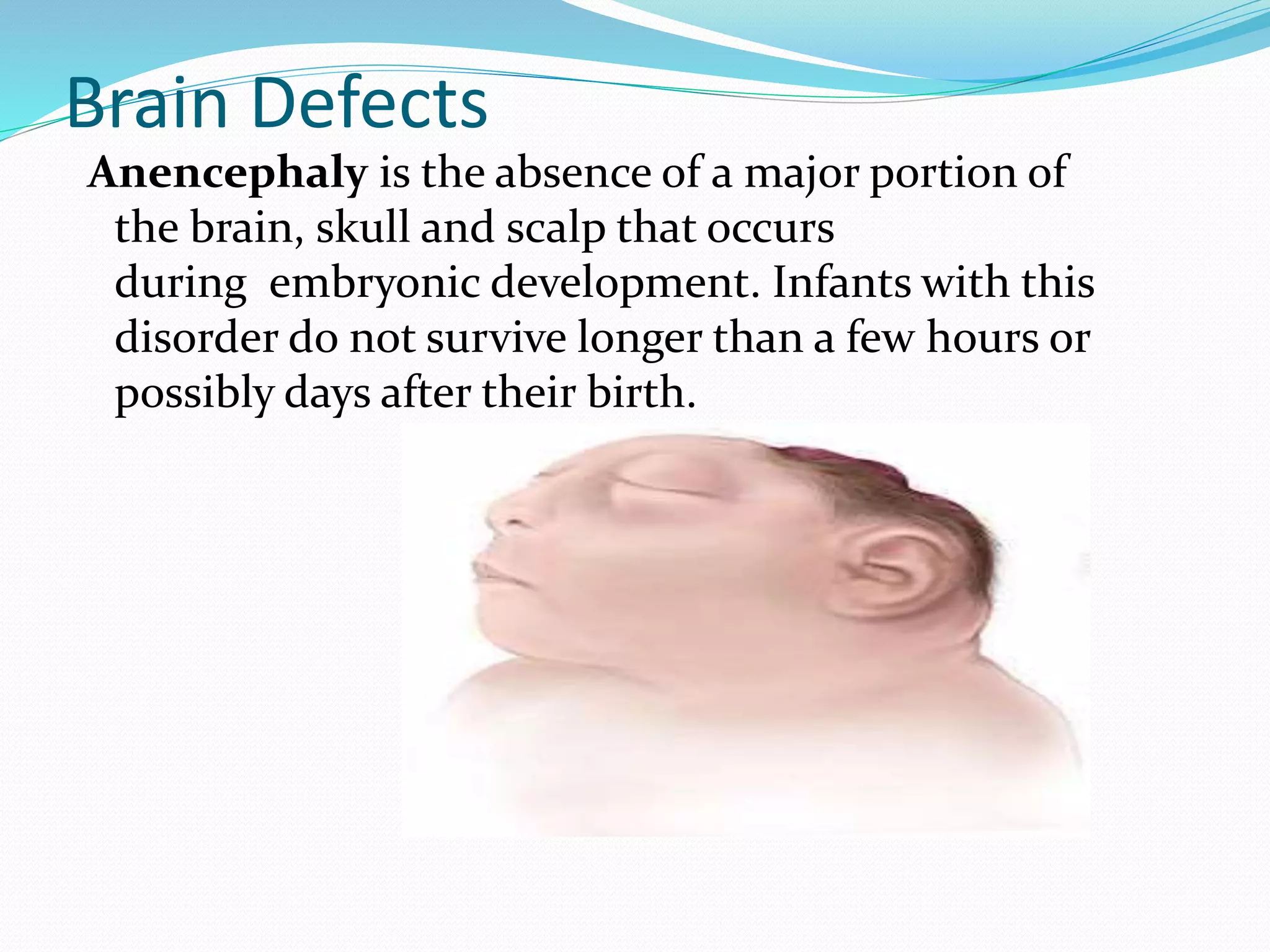 Brain Defects

Anencephaly is the absence of a major portion of the brain, skull and scalp that occurs during embryonic development. Infants with this disorder do not survive longer than a few hours or possibly days after their birth.